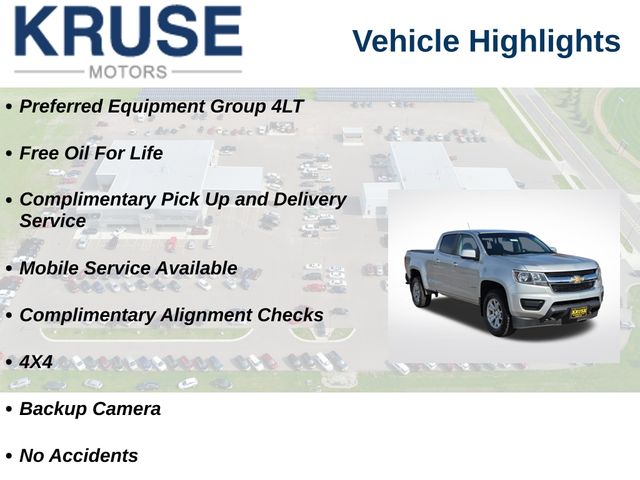 KRUSE
MOTORS

Vehicle Highlights

• Preferred Equipment Group 4LT

• Free Oil For Life

• Complimentary Pick Up and Delivery Service

• Mobile Service Available

• Complimentary Alignment Checks

• 4X4

• Backup Camera

• No Accidents

KRUSE